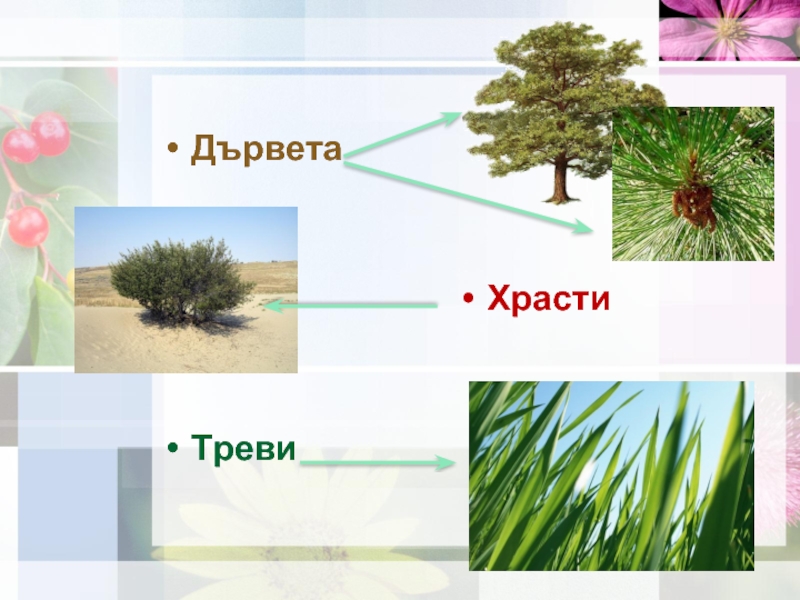 • Дървета

• Храсти

• Треви